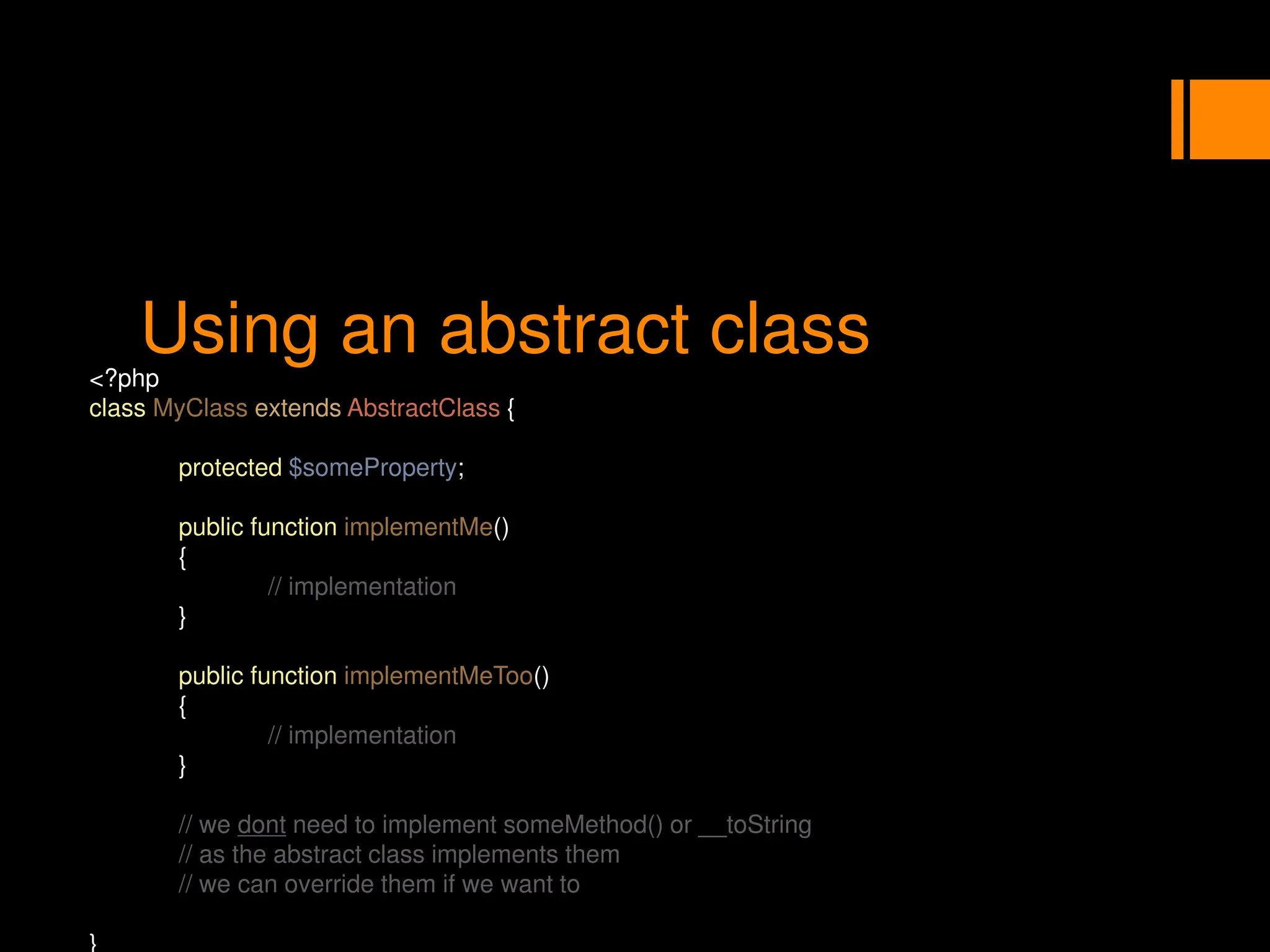 Using an abstract class

<?php
class MyClass extends AbstractClass {

protected $someProperty;

public function implementMe()
{
// implementation
}

public function implementMeToo()
{
// implementation
}

// we dont need to implement someMethod() or __toString
// as the abstract class implements them
// we can override them if we want to

}